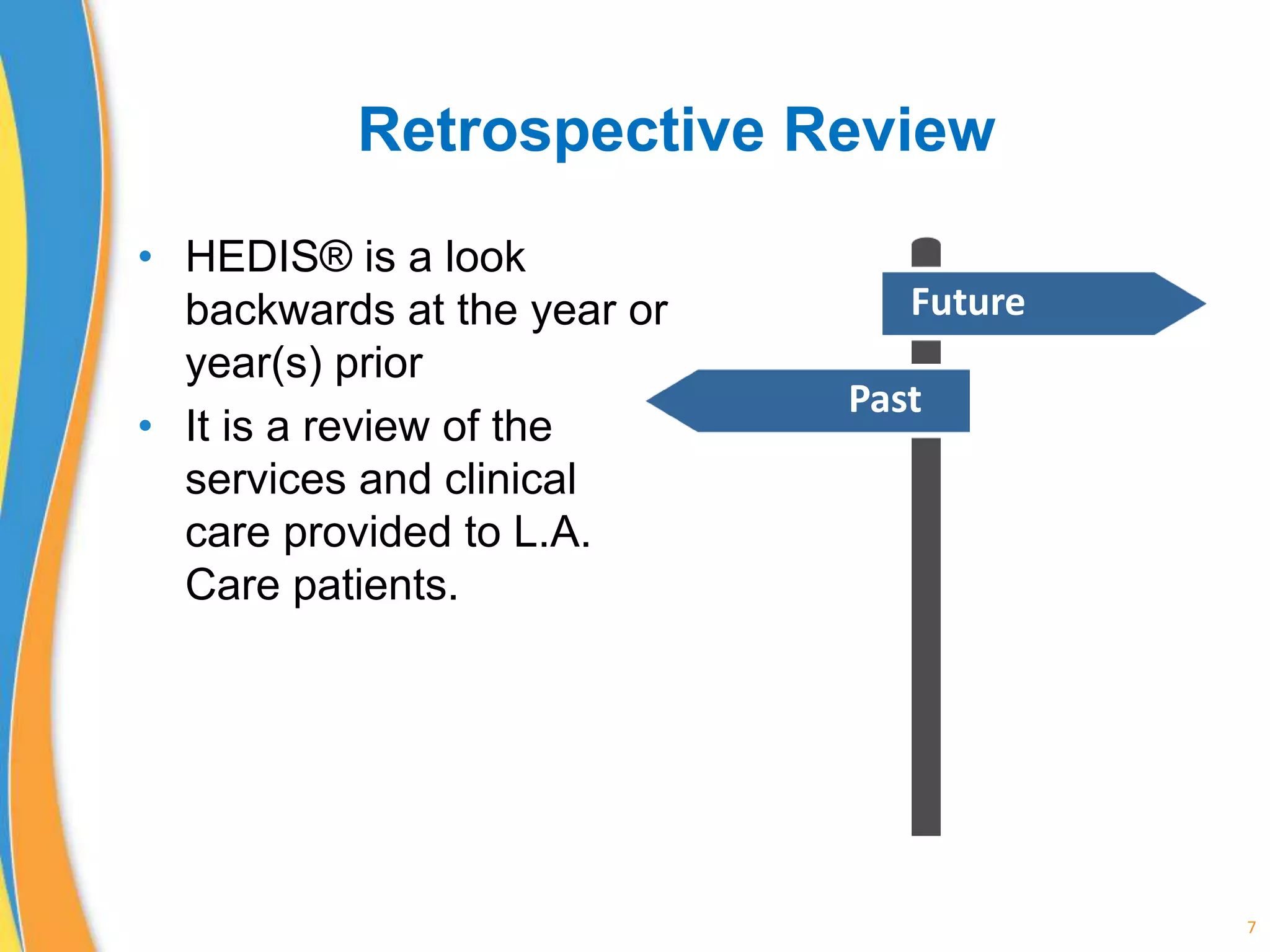 Retrospective Review

• HEDIS® is a look backwards at the year or year(s) prior
• It is a review of the services and clinical care provided to L.A. Care patients.

Future

Past

7